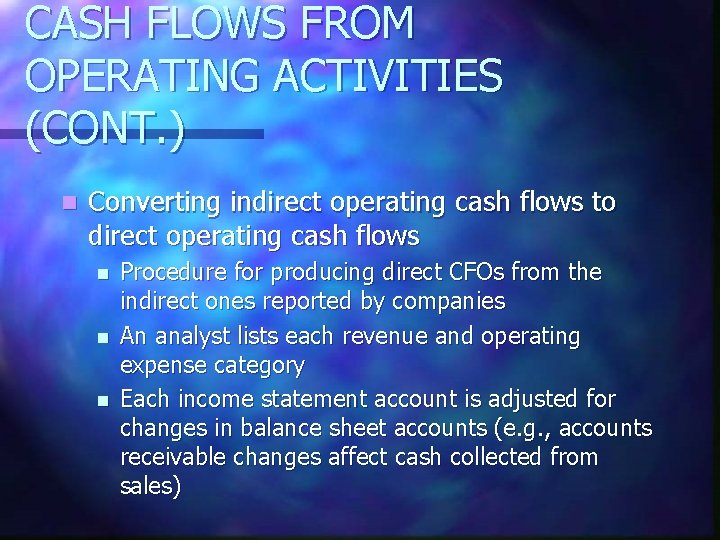 CASH FLOWS FROM OPERATING ACTIVITIES (CONT.)

Converting indirect operating cash flows to direct operating cash flows

Procedure for producing direct CFOs from the indirect ones reported by companies

An analyst lists each revenue and operating expense category

Each income statement account is adjusted for changes in balance sheet accounts (e.g., accounts receivable changes affect cash collected from sales)